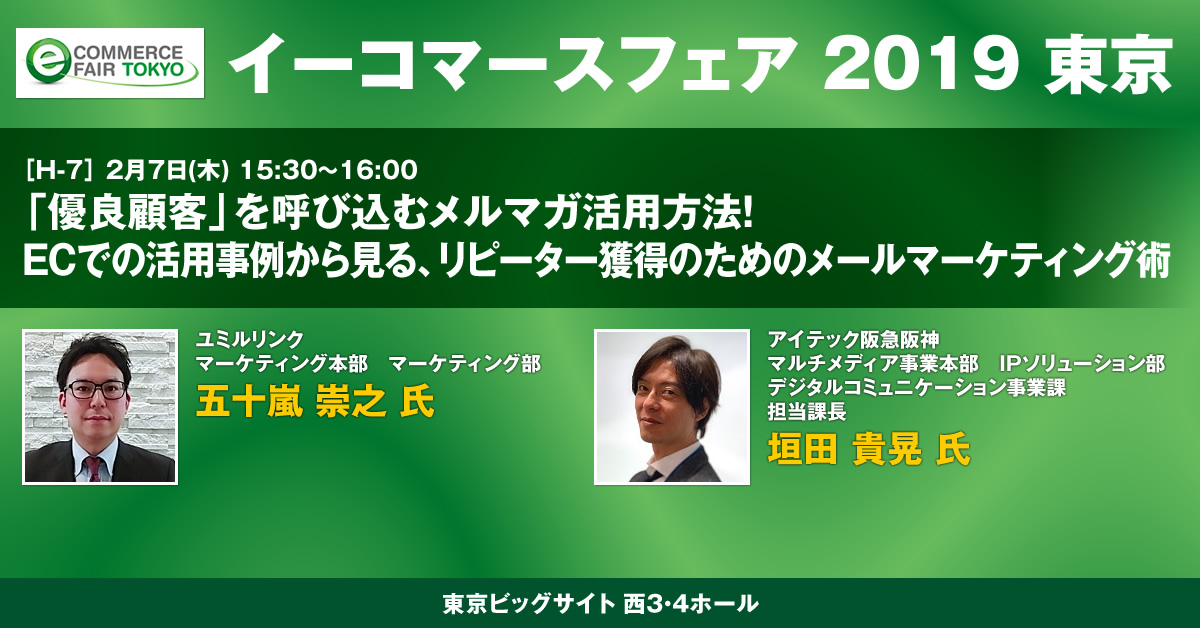 e COMMERCE FAIR TOKYO

イーコマースフェア 2019 東京

［H-7］ 2月7日(木) 15:30～16:00

「優良顧客」を呼び込むメルマガ活用方法！
ECでの活用事例から見る、リピーター獲得のためのメールマーケティング術

ユミルリンク
マーケティング本部　マーケティング部
五十嵐 崇之 氏

アイテック阪急阪神
マルチメディア事業本部　IPソリューション部
デジタルコミュニケーション事業課
担当課長
垣田 貴晃 氏

東京ビッグサイト 西3･4ホール